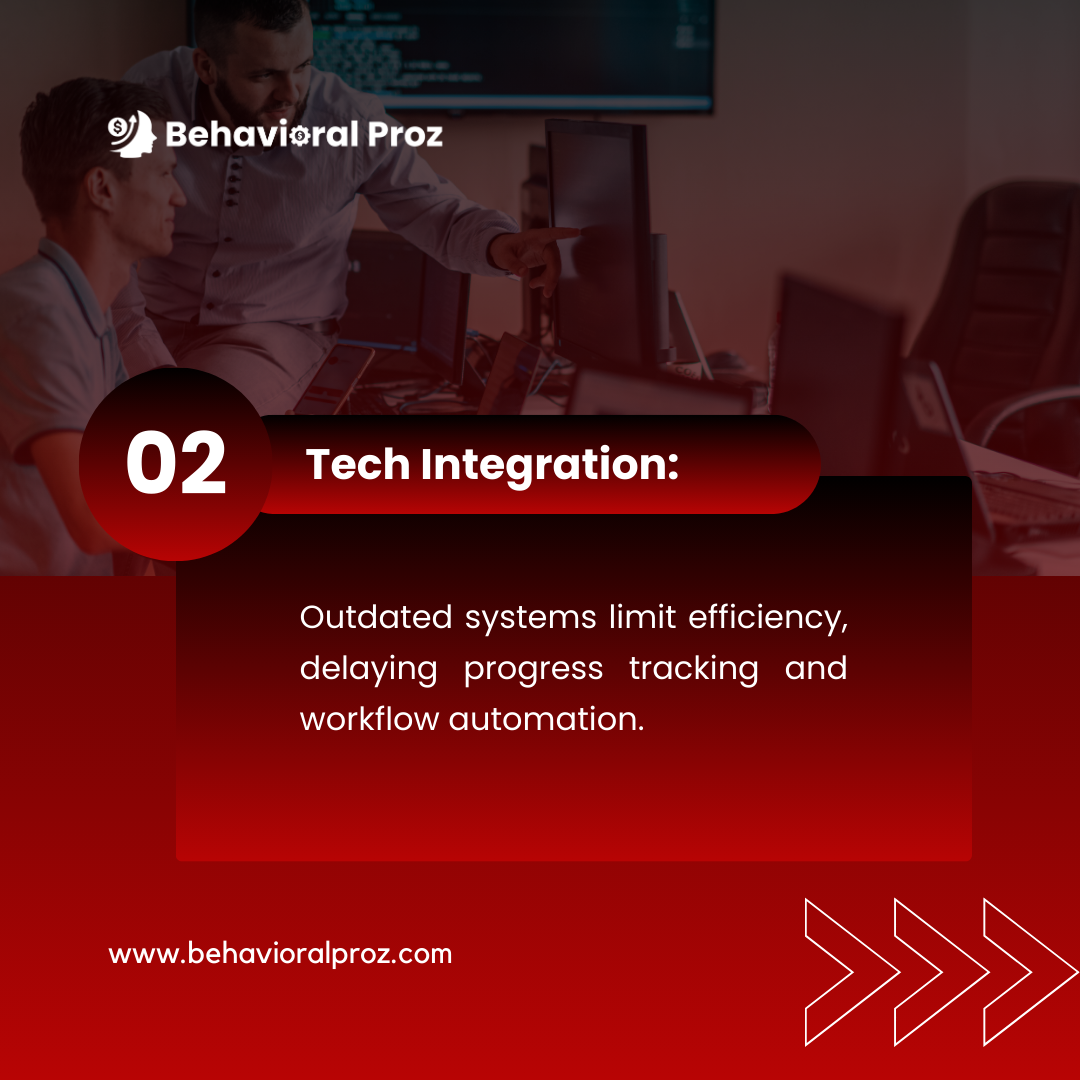 Behavioral Proz

02

Tech Integration:

Outdated systems limit efficiency, delaying progress tracking and workflow automation.

www.behavioralproz.com